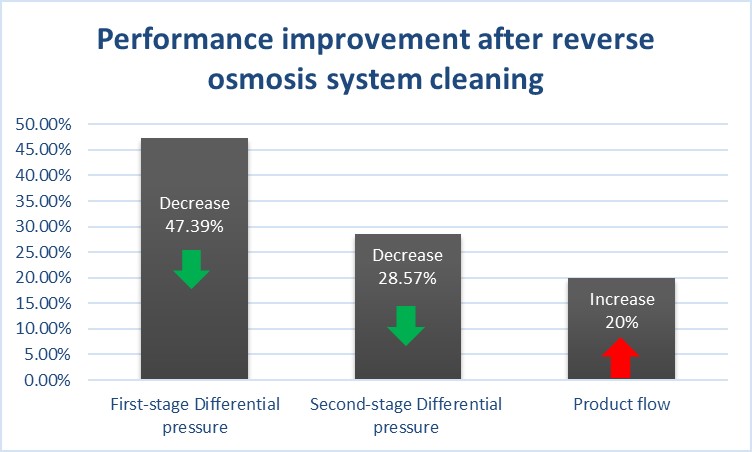 Performance improvement after reverse osmosis system cleaning

50.00%
45.00%
40.00%
35.00%
30.00%
25.00%
20.00%
15.00%
10.00%
5.00%
0.00%

Decrease 47.39%

Decrease 28.57%

Increase 20%

First-stage Differential pressure

Second-stage Differential pressure

Product flow